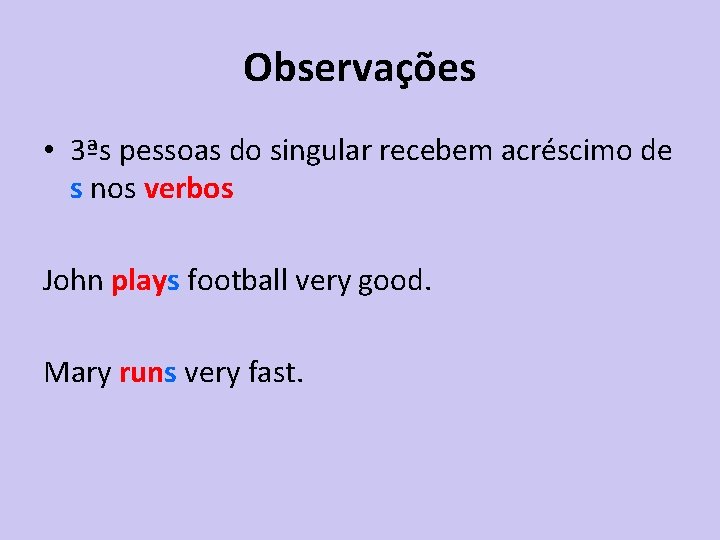 Observações

• 3ªs pessoas do singular recebem acréscimo de s nos verbos

John plays football very good.

Mary runs very fast.